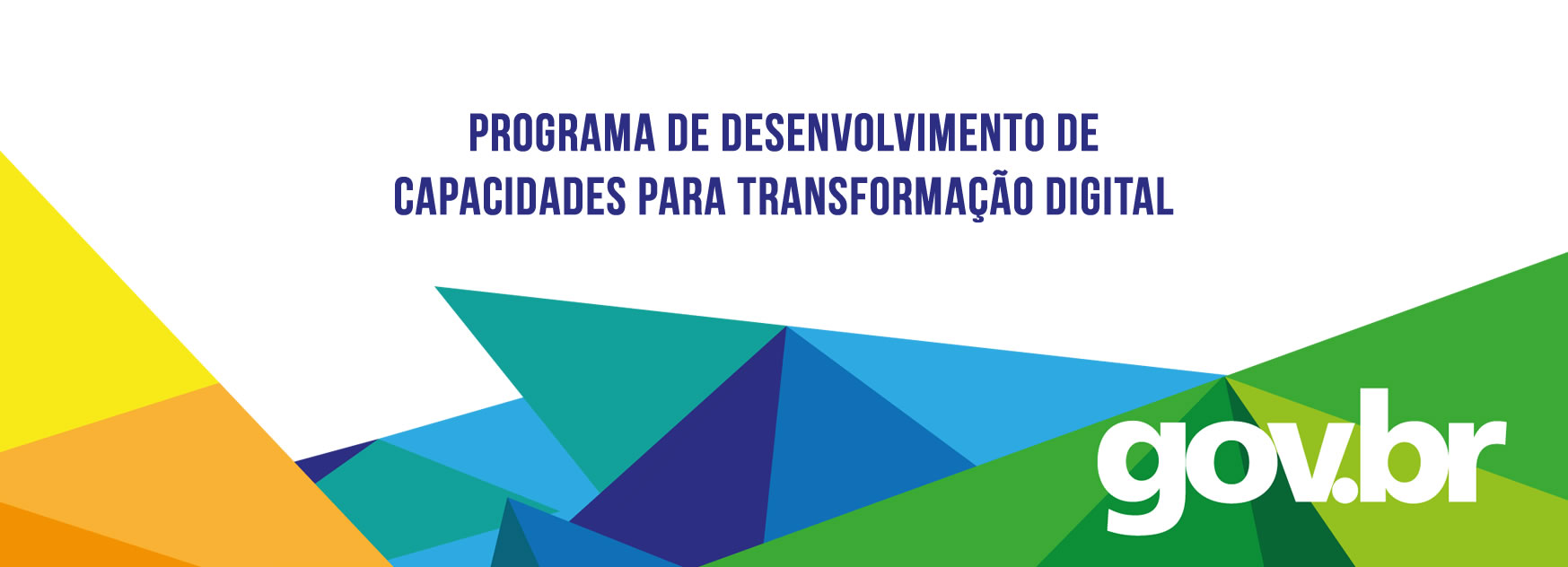 PROGRAMA DE DESENVOLVIMENTO DE CAPACIDADES PARA TRANSFORMAÇÃO DIGITAL

gov.br